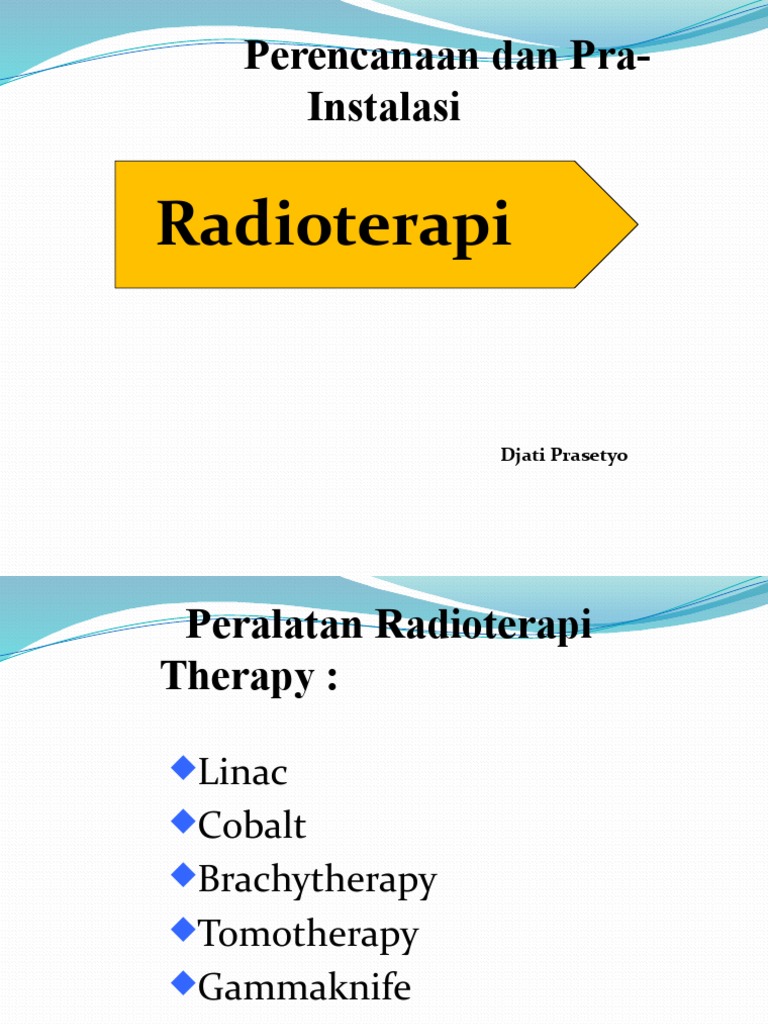 Perencanaan dan Pra-Instalasi

Radioterapi

Djati Prasetyo

Peralatan Radioterapi Therapy :

Linac
Cobalt
Brachytherapy
Tomotherapy
Gammaknife